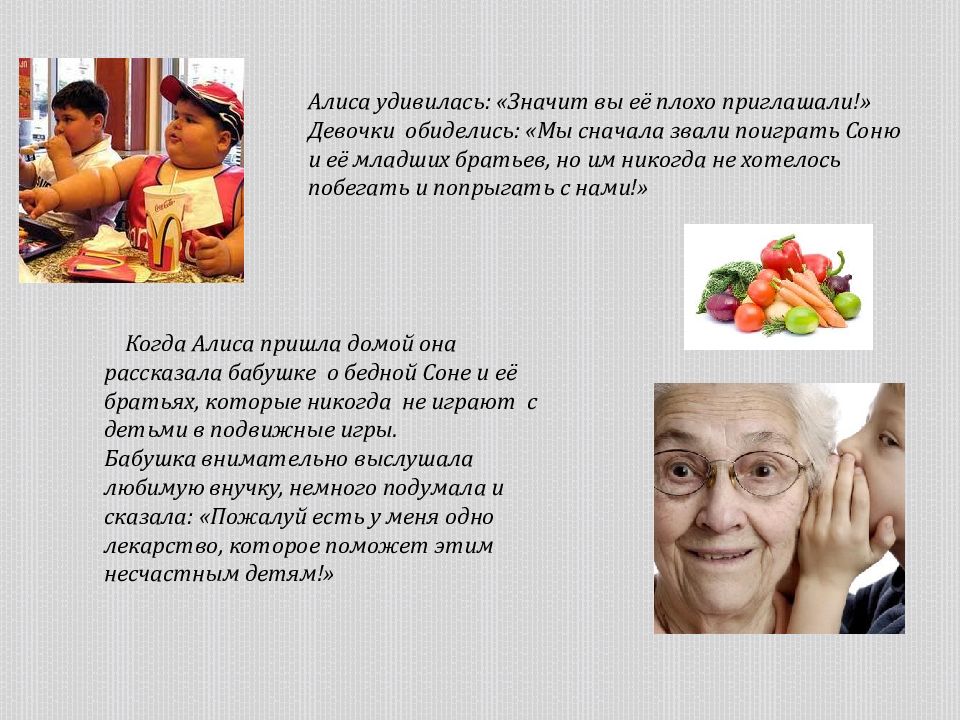 Алиса удивилась: «Значит вы её плохо приглашали!» Девочки обиделись: «Мы сначала звали поиграть Соню и её младших братьев, но им никогда не хотелось побегать и попрыгать с нами!»

Когда Алиса пришла домой она рассказала бабушке о бедной Соне и её братьях, которые никогда не играют с детьми в подвижные игры.
Бабушка внимательно выслушала любимую внучку, немного подумала и сказала: «Пожалуй есть у меня одно лекарство, которое поможет этим несчастным детям!»